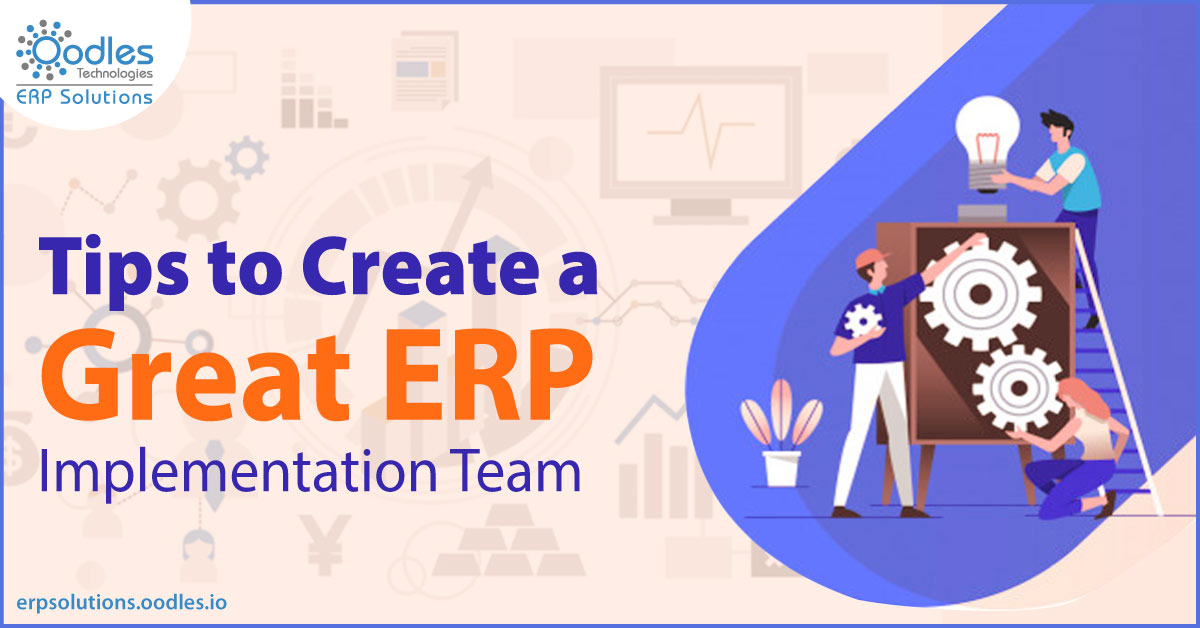 Oodles Technologies
ERP Solutions

Tips to Create a Great ERP Implementation Team

erpsolutions.oodles.io